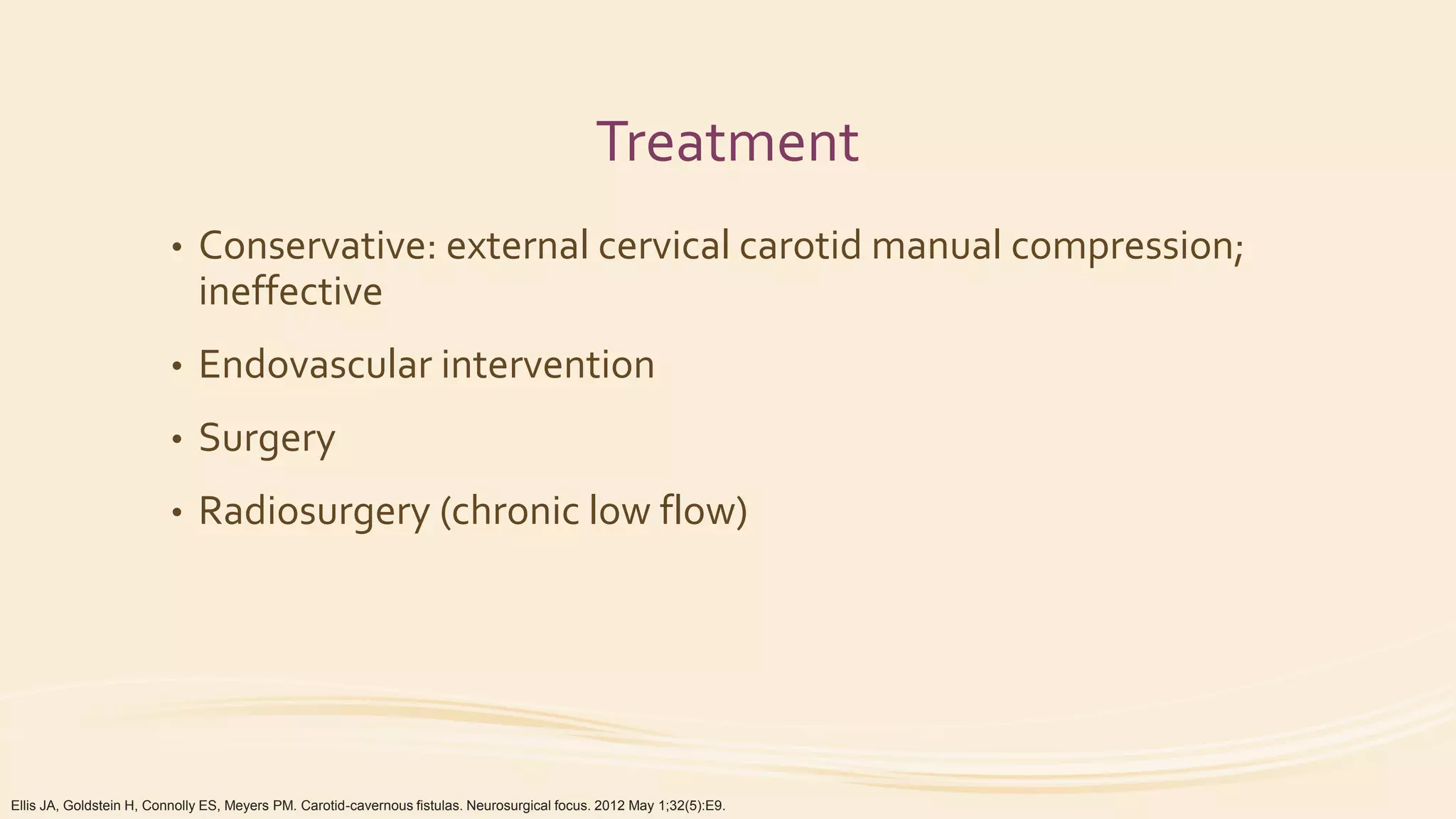 Treatment

• Conservative: external cervical carotid manual compression; ineffective

• Endovascular intervention

• Surgery

• Radiosurgery (chronic low flow)

Ellis JA, Goldstein H, Connolly ES, Meyers PM. Carotid-cavernous fistulas. Neurosurgical focus. 2012 May 1;32(5):E9.